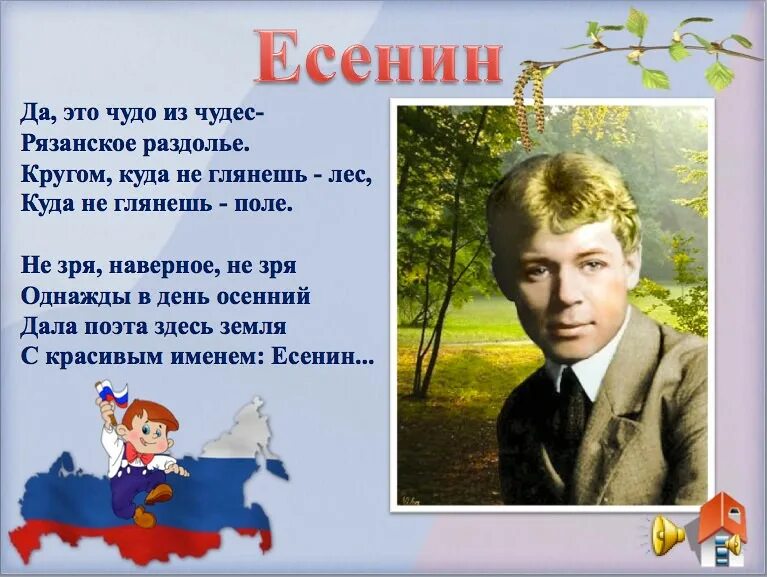 Есенин

Да, это чудо из чудес-
Рязанское раздолье.
Кругом, куда не глянешь - лес,
Куда не глянешь - поле.

Не зря, наверное, не зря
Однажды в день осенний
Дала поэта здесь земля
С красивым именем: Есенин...